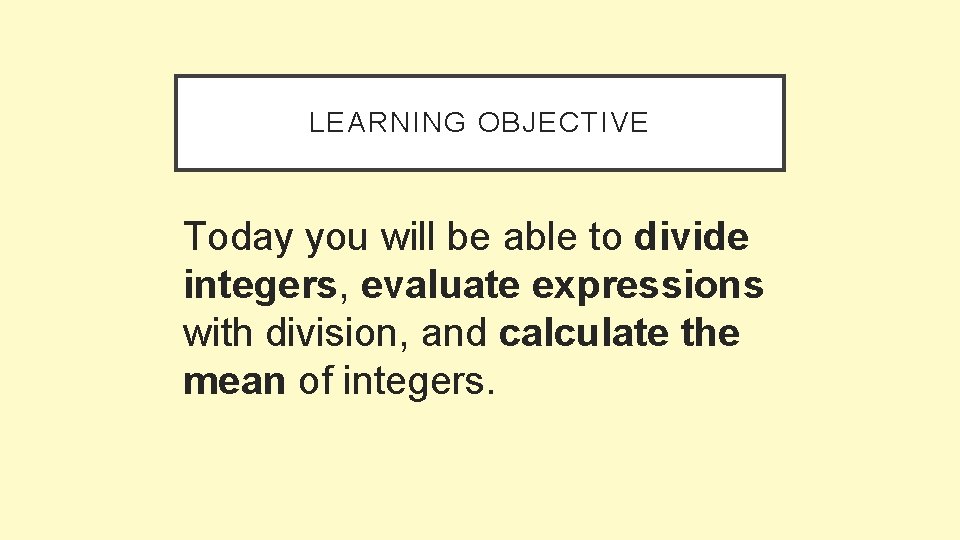 LEARNING OBJECTIVE

Today you will be able to divide integers, evaluate expressions with division, and calculate the mean of integers.